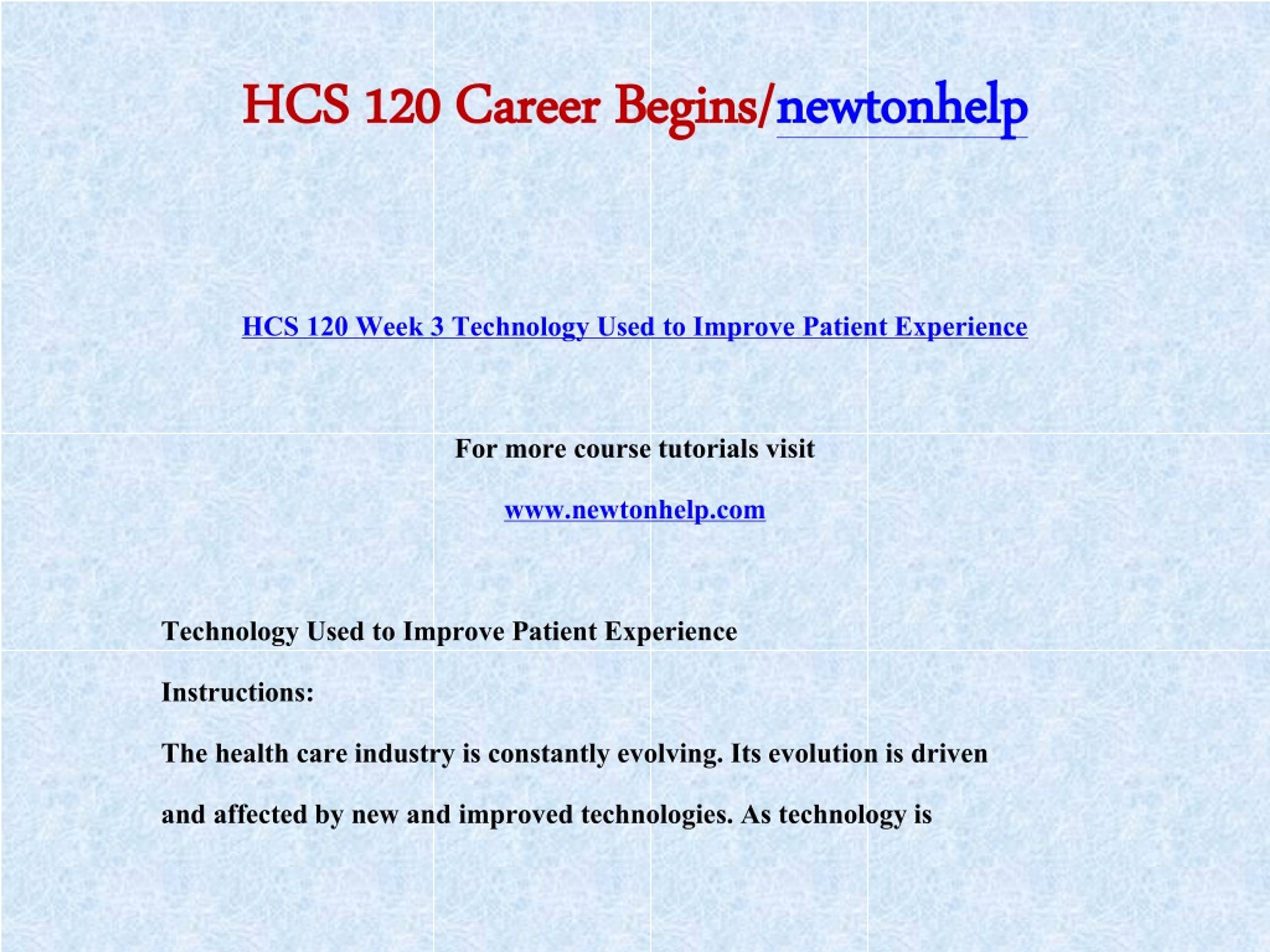 HCS 120 Career Begins/newtonhelp

HCS 120 Week 3 Technology Used to Improve Patient Experience

For more course tutorials visit

www.newtonhelp.com

Technology Used to Improve Patient Experience

Instructions:

The health care industry is constantly evolving. Its evolution is driven and affected by new and improved technologies. As technology is